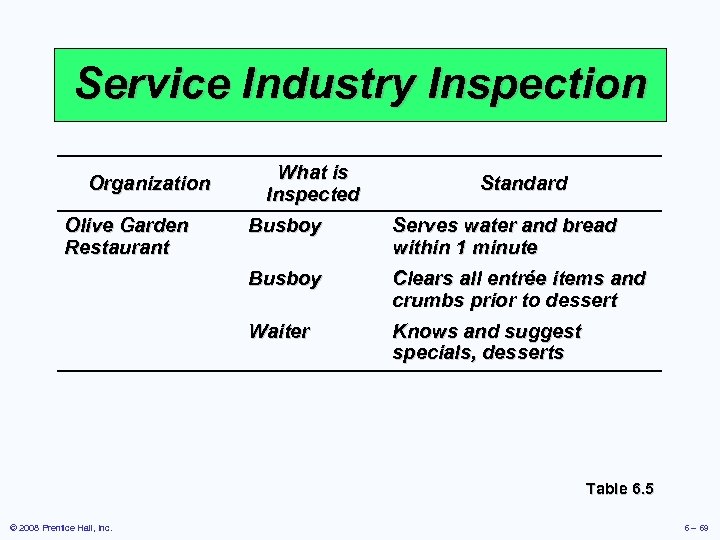 Service Industry Inspection

| Organization | What is Inspected | Standard |
|---|---|---|
| Olive Garden Restaurant | Busboy | Serves water and bread within 1 minute |
| | Busboy | Clears all entrée items and crumbs prior to dessert |
| | Waiter | Knows and suggest specials, desserts |

Table 6.5

© 2008 Prentice Hall, Inc.

6 – 69